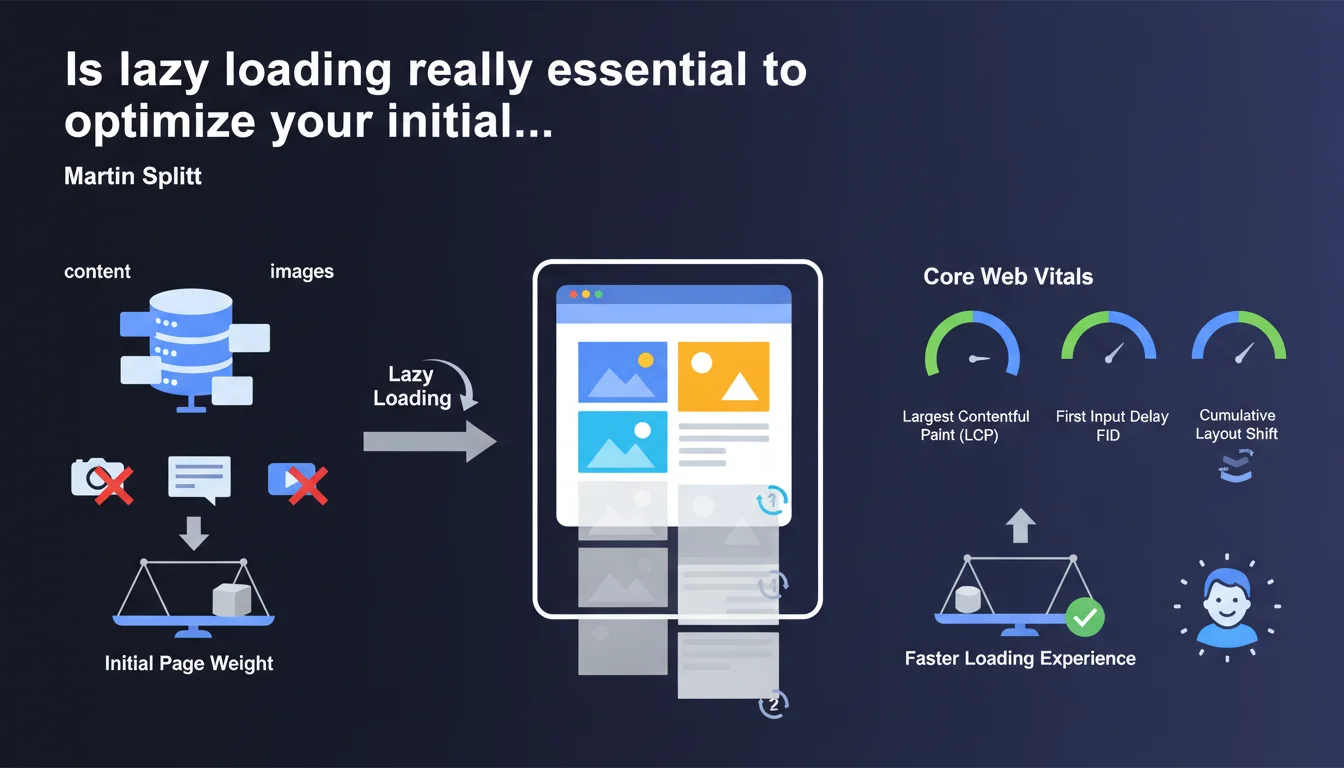 Is lazy loading really essential to optimize your initial...

Martin Splitt

content

images

Initial Page Weight

Lazy Loading

1

1

2

Core Web Vitals

Largest Contentful Paint (LCP)

First Input Delay FID

Cumulative Layout Shift

Faster Loading Experience